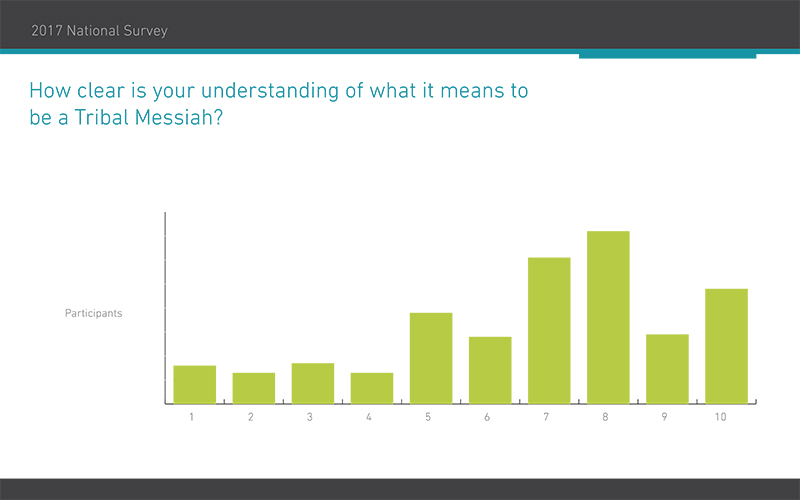 2017 National Survey

How clear is your understanding of what it means to be a Tribal Messiah?

Participants

1 2 3 4 5 6 7 8 9 10